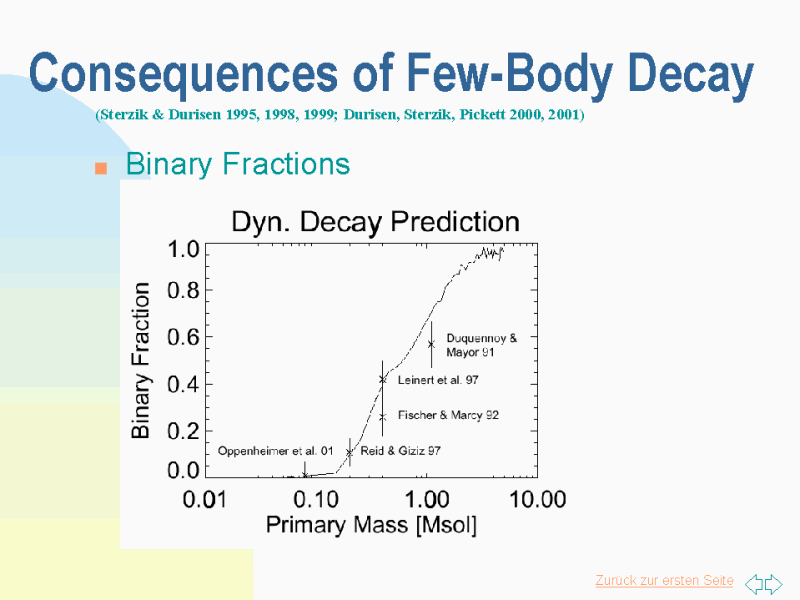 Consequences of Few-Body Decay

(Sterzik & Durisen 1995, 1998, 1999; Durisen, Sterzik, Pickett 2000, 2001)

Binary Fractions

Dyn. Decay Prediction

Binary Fraction

1.0
0.8
0.6
0.4
0.2
0.0

Duquennoy & Mayor 91

Leinert et al. 97

Fischer & Marcy 92

Oppenheimer et al. 01

Reid & Giziz 97

0.01 0.10 1.00 10.00

Primary Mass [Msol]

Zurück zur ersten Seite